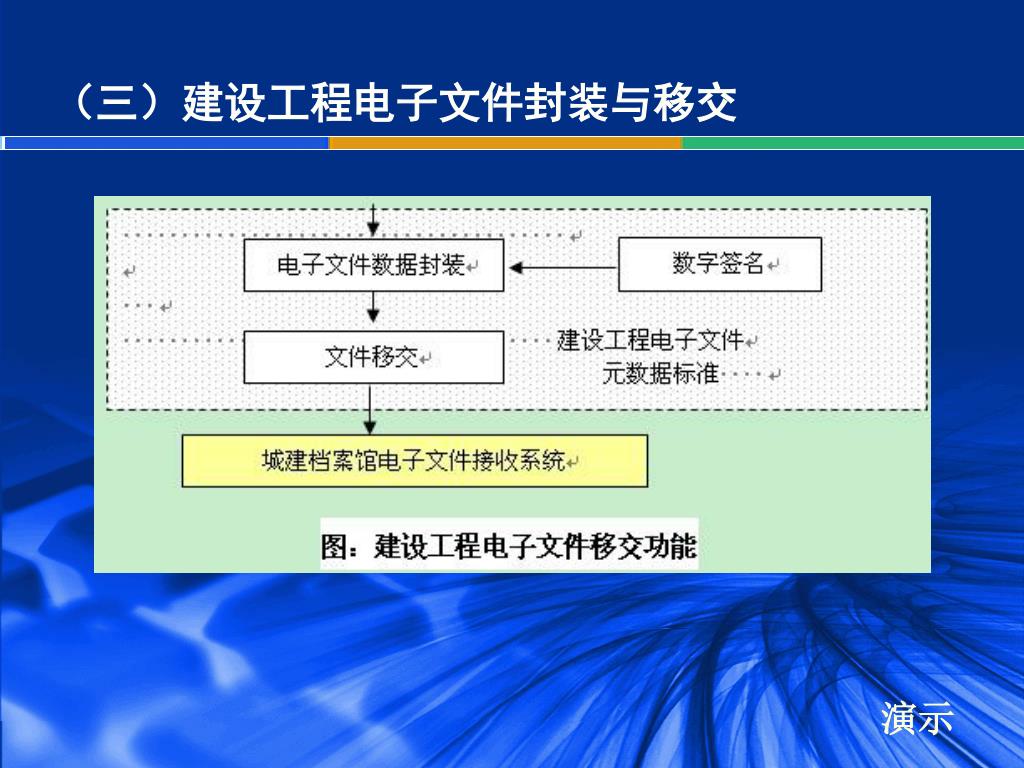 （三）建设工程电子文件封装与移交

电子文件数据封装

数字签名

文件移交

建设工程电子文件元数据标准

城建档案馆电子文件接收系统

图：建设工程电子文件移交功能

演示